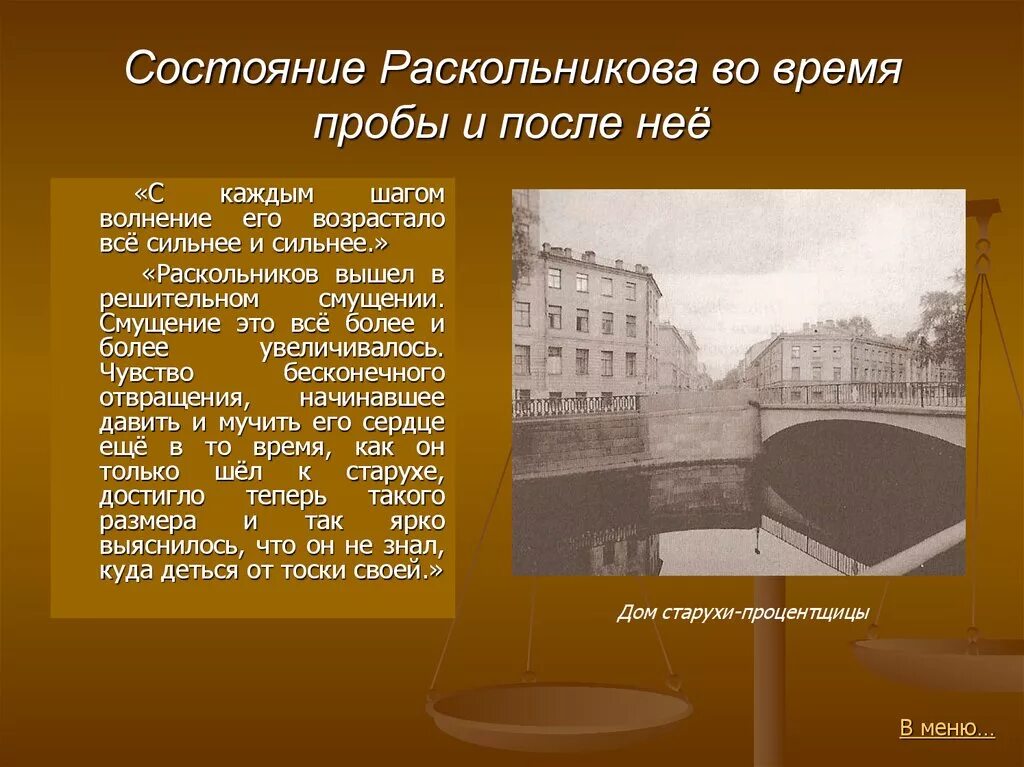 Состояние Раскольникова во время пробы и после неё

«С каждым шагом волнение его возрастало всё сильнее и сильнее.»

«Раскольников вышел в решительном смущении. Смущение это всё более и более увеличивалось. Чувство бесконечного отвращения, начинавшее давить и мучить его сердце ещё в то время, как он только шёл к старухе, достигло теперь такого размера и так ярко выяснилось, что он не знал, куда деться от тоски своей.»

Дом старухи-процентщицы

В меню…